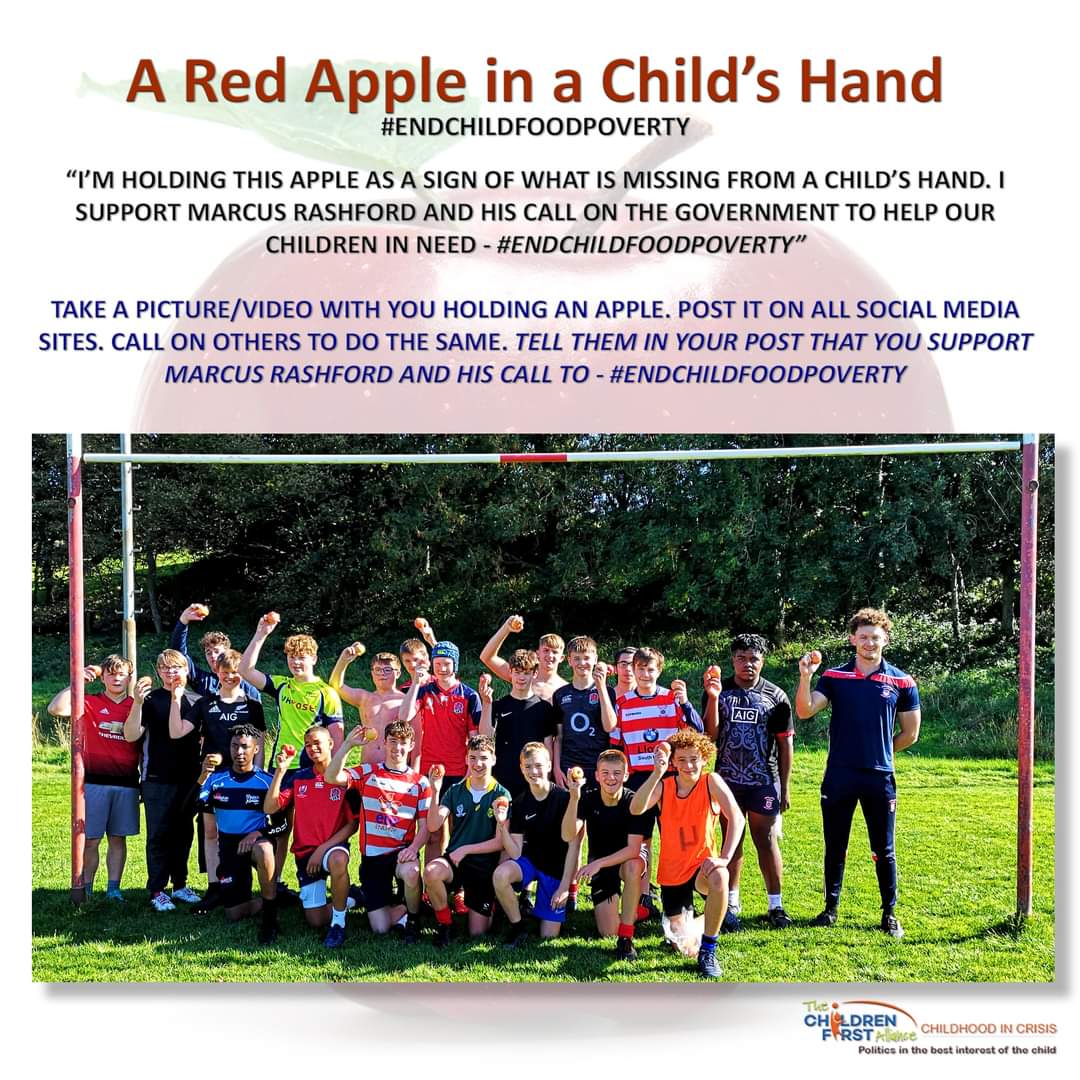 A Red Apple in a Child's Hand
#ENDCHILDFOODPOVERTY

"I'M HOLDING THIS APPLE AS A SIGN OF WHAT IS MISSING FROM A CHILD'S HAND. I SUPPORT MARCUS RASHFORD AND HIS CALL ON THE GOVERNMENT TO HELP OUR CHILDREN IN NEED - #ENDCHILDFOODPOVERTY"

TAKE A PICTURE/VIDEO WITH YOU HOLDING AN APPLE. POST IT ON ALL SOCIAL MEDIA SITES. CALL ON OTHERS TO DO THE SAME. TELL THEM IN YOUR POST THAT YOU SUPPORT MARCUS RASHFORD AND HIS CALL TO - #ENDCHILDFOODPOVERTY

AIG
O2
AIG

The CHILDREN FIRST Alliance CHILDHOOD IN CRISIS
Politics in the best interest of the child